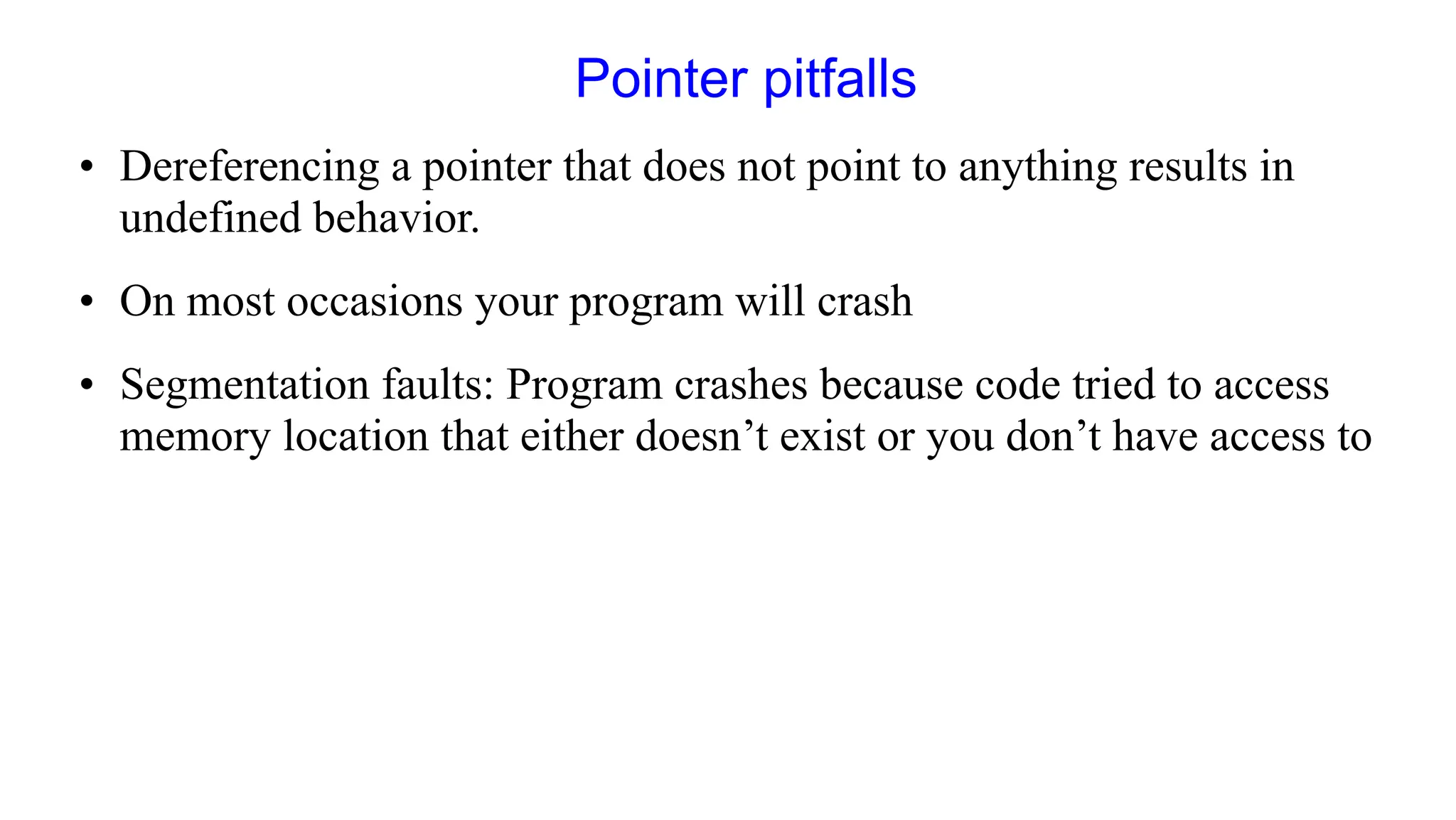 Pointer pitfalls

• Dereferencing a pointer that does not point to anything results in undefined behavior.

• On most occasions your program will crash

• Segmentation faults: Program crashes because code tried to access memory location that either doesn’t exist or you don’t have access to